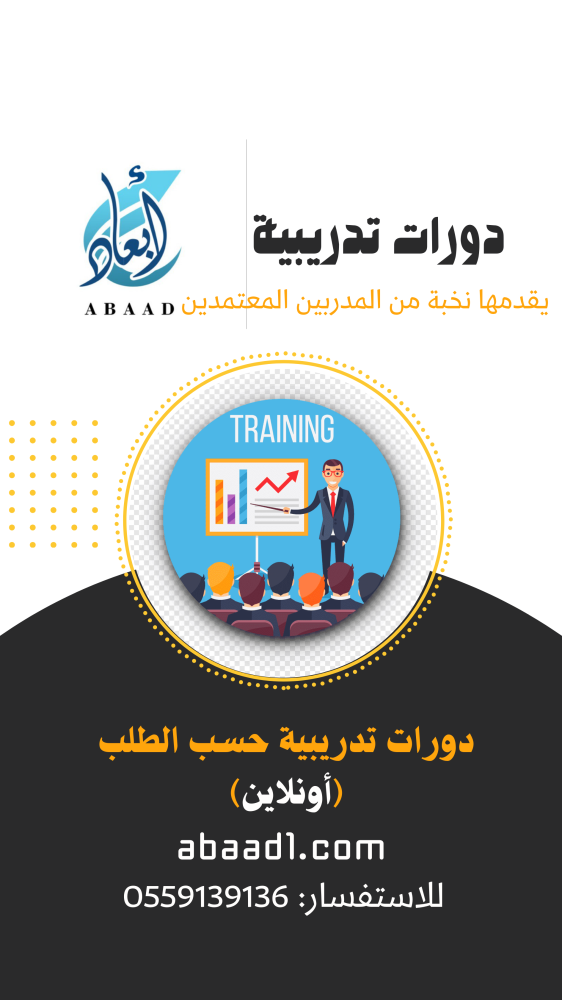 أبعاد
ABAAD

دورات تدريبية
يقدمها نخبة من المدربين المعتمدين

TRAINING

دورات تدريبية حسب الطلب
(أونلاين)
abaad1.com
للاستفسار: 0559139136